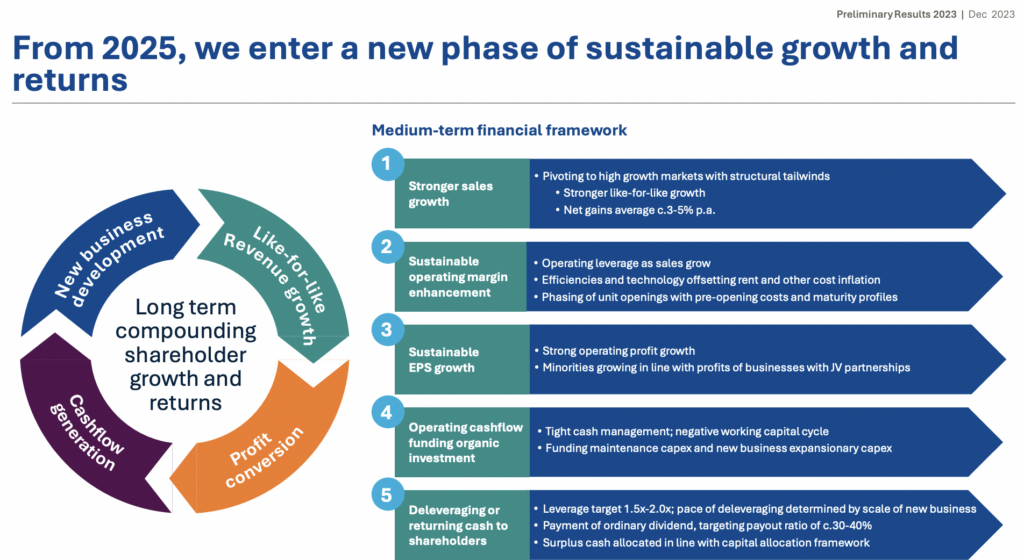 Preliminary Results 2023 | Dec 2023

From 2025, we enter a new phase of sustainable growth and returns

New business development

Like-for-like Revenue growth

Profit conversion

Cashflow generation

Long term compounding shareholder growth and returns

Medium-term financial framework

1

Stronger sales growth

• Pivoting to high growth markets with structural tailwinds
• Stronger like-for-like growth
• Net gains average c.3-5% p.a.

2

Sustainable operating margin enhancement

• Operating leverage as sales grow
• Efficiencies and technology offsetting rent and other cost inflation
• Phasing of unit openings with pre-opening costs and maturity profiles

3

Sustainable EPS growth

• Strong operating profit growth
• Minorities growing in line with profits of businesses with JV partnerships

4

Operating cashflow funding organic investment

• Tight cash management; negative working capital cycle
• Funding maintenance capex and new business expansionary capex

5

Deleveraging or returning cash to shareholders

• Leverage target 1.5x-2.0x; pace of deleveraging determined by scale of new business
• Payment of ordinary dividend, targeting payout ratio of c.30-40%
• Surplus cash allocated in line with capital allocation framework